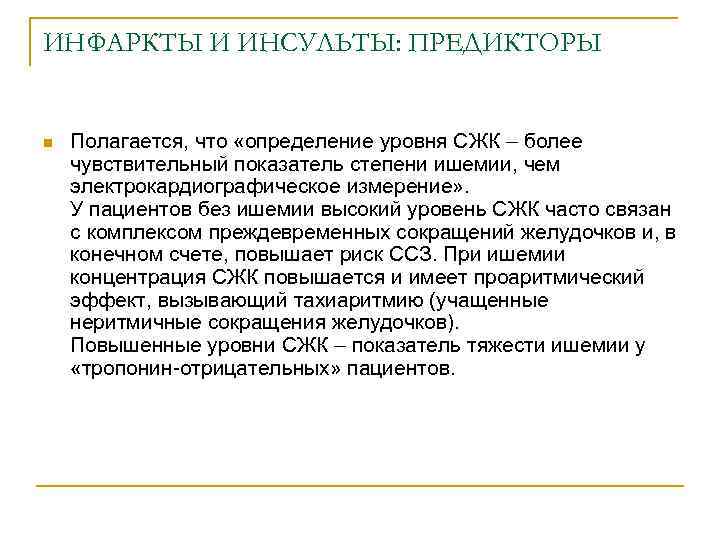 ИНФАРКТЫ И ИНСУЛЬТЫ: ПРЕДИКТОРЫ

Полагается, что «определение уровня СЖК – более чувствительный показатель степени ишемии, чем электрокардиографическое измерение».
У пациентов без ишемии высокий уровень СЖК часто связан с комплексом преждевременных сокращений желудочков и, в конечном счете, повышает риск ССЗ. При ишемии концентрация СЖК повышается и имеет проаритмический эффект, вызывающий тахиаритмию (учащенные неритмичные сокращения желудочков).
Повышенные уровни СЖК – показатель тяжести ишемии у «тропонин-отрицательных» пациентов.